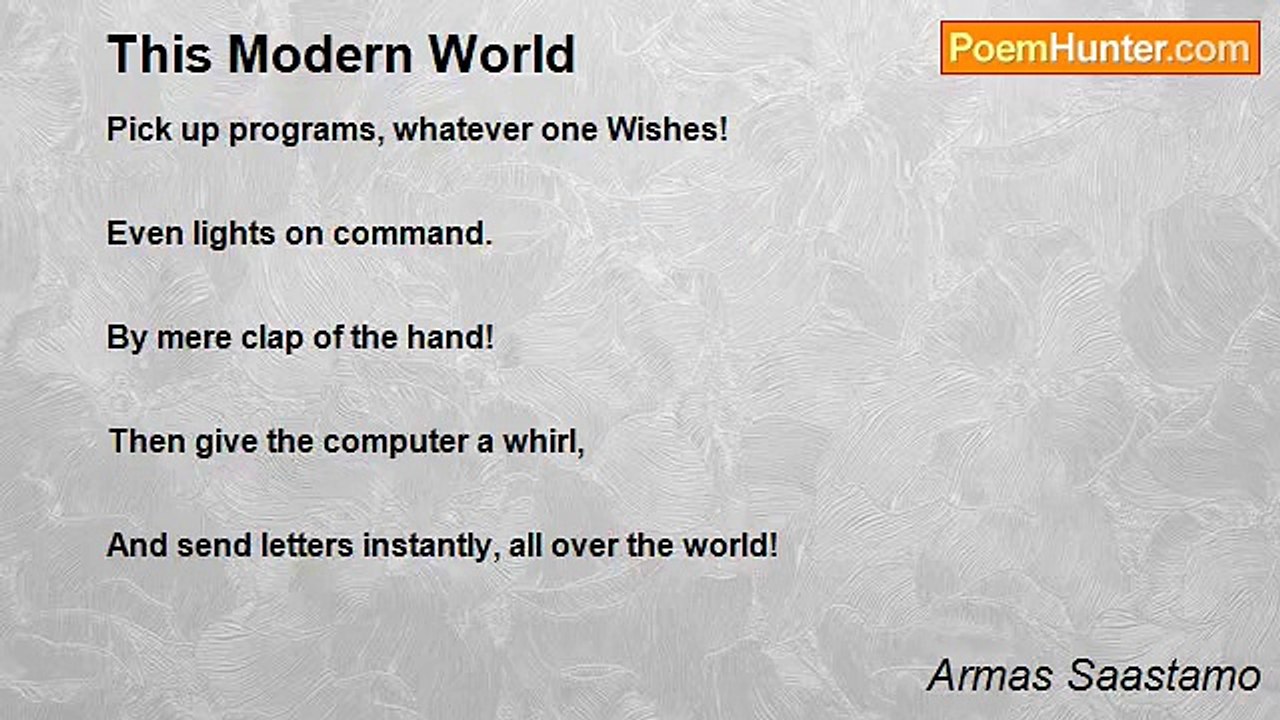 This Modern World

PoemHunter.com

Pick up programs, whatever one Wishes!

Even lights on command.

By mere clap of the hand!

Then give the computer a whirl,

And send letters instantly, all over the world!

Armas Saastamo